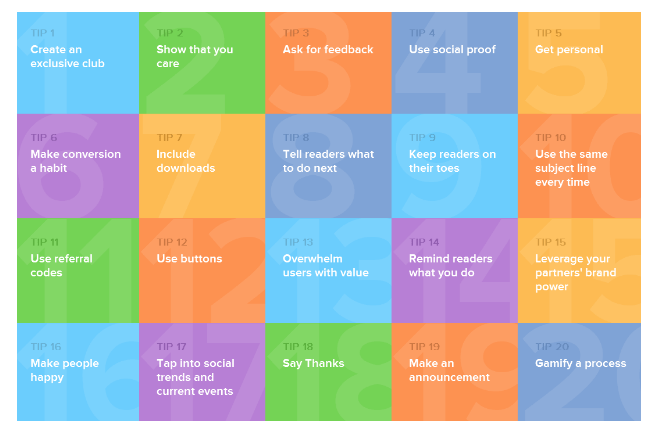 TIP 1
Create an exclusive club

TIP 2
Show that you care

TIP 3
Ask for feedback

TIP 4
Use social proof

TIP 5
Get personal

TIP 6
Make conversion a habit

TIP 7
Include downloads

TIP 8
Tell readers what to do next

TIP 9
Keep readers on their toes

TIP 10
Use the same subject line every time

TIP 11
Use referral codes

TIP 12
Use buttons

TIP 13
Overwhelm users with value

TIP 14
Remind readers what you do

TIP 15
Leverage your partners' brand power

TIP 16
Make people happy

TIP 17
Tap into social trends and current events

TIP 18
Say Thanks

TIP 19
Make an announcement

TIP 20
Gamify a process